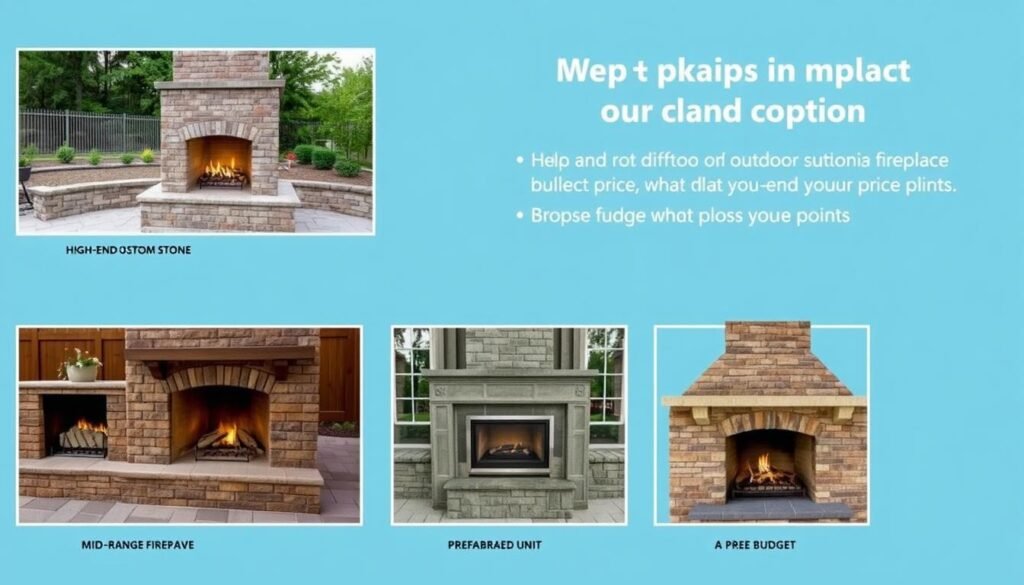 Wep t pkaips in mplact our cland coption

• Help and rot difftoo orl outdoor sutionia fireplace bullect price, what dlat you-end youur price plints.

• Bropse fudge what ploss youe points

HIGH-END OSTOM STONE

MID-RANGE FIREPAVE

PREFABRAED UNIT

A PREE BUDGET